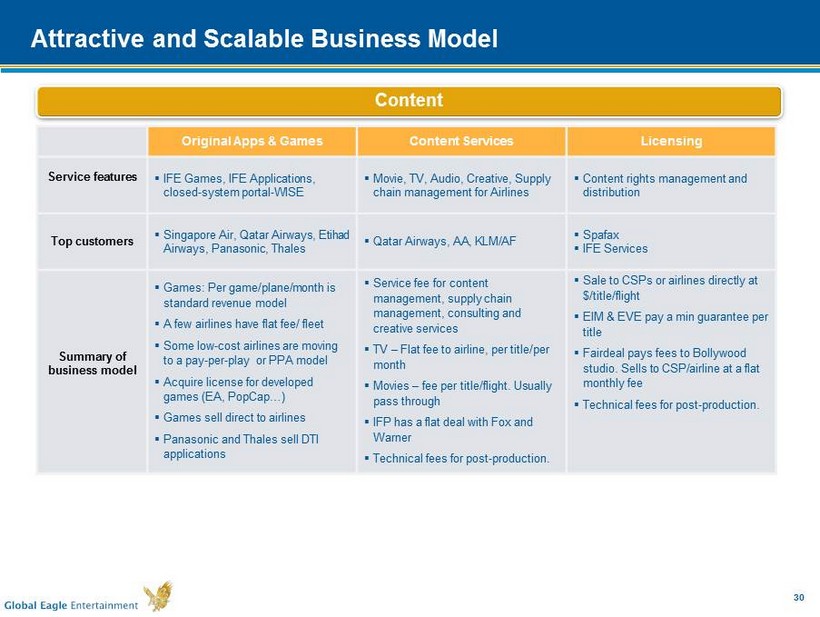 Attractive and Scalable Business Model

Content

| | Original Apps & Games | Content Services | Licensing |
|---|---|---|---|
| Service features | ▪ IFE Games, IFE Applications, closed-system portal-WISE | ▪ Movie, TV, Audio, Creative, Supply chain management for Airlines | ▪ Content rights management and distribution |
| Top customers | ▪ Singapore Air, Qatar Airways, Etihad Airways, Panasonic, Thales | ▪ Qatar Airways, AA, KLM/AF | ▪ Spafax ▪ IFE Services |
| Summary of business model | ▪ Games: Per game/plane/month is standard revenue model ▪ A few airlines have flat fee/ fleet ▪ Some low-cost airlines are moving to a pay-per-play or PPA model ▪ Acquire license for developed games (EA, PopCap…) ▪ Games sell direct to airlines ▪ Panasonic and Thales sell DTI applications | ▪ Service fee for content management, supply chain management, consulting and creative services ▪ TV – Flat fee to airline, per title/per month ▪ Movies – fee per title/flight. Usually pass through ▪ IFP has a flat deal with Fox and Warner ▪ Technical fees for post-production. | ▪ Sale to CSPs or airlines directly at $/title/flight ▪ EIM & EVE pay a min guarantee per title ▪ Fairdeal pays fees to Bollywood studio. Sells to CSP/airline at a flat monthly fee ▪ Technical fees for post-production. |

Global Eagle Entertainment

30